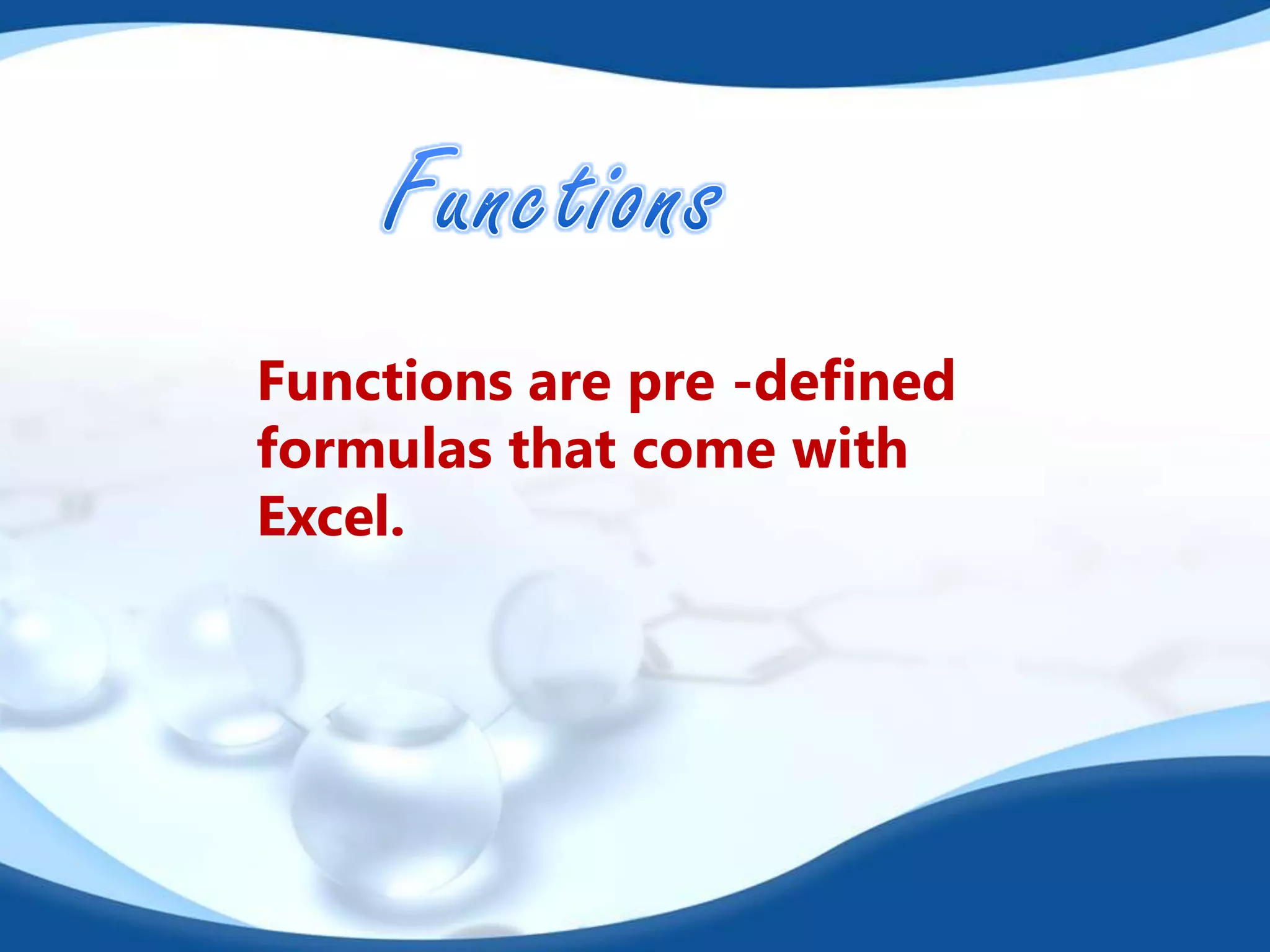 Functions

Functions are pre -defined formulas that come with Excel.